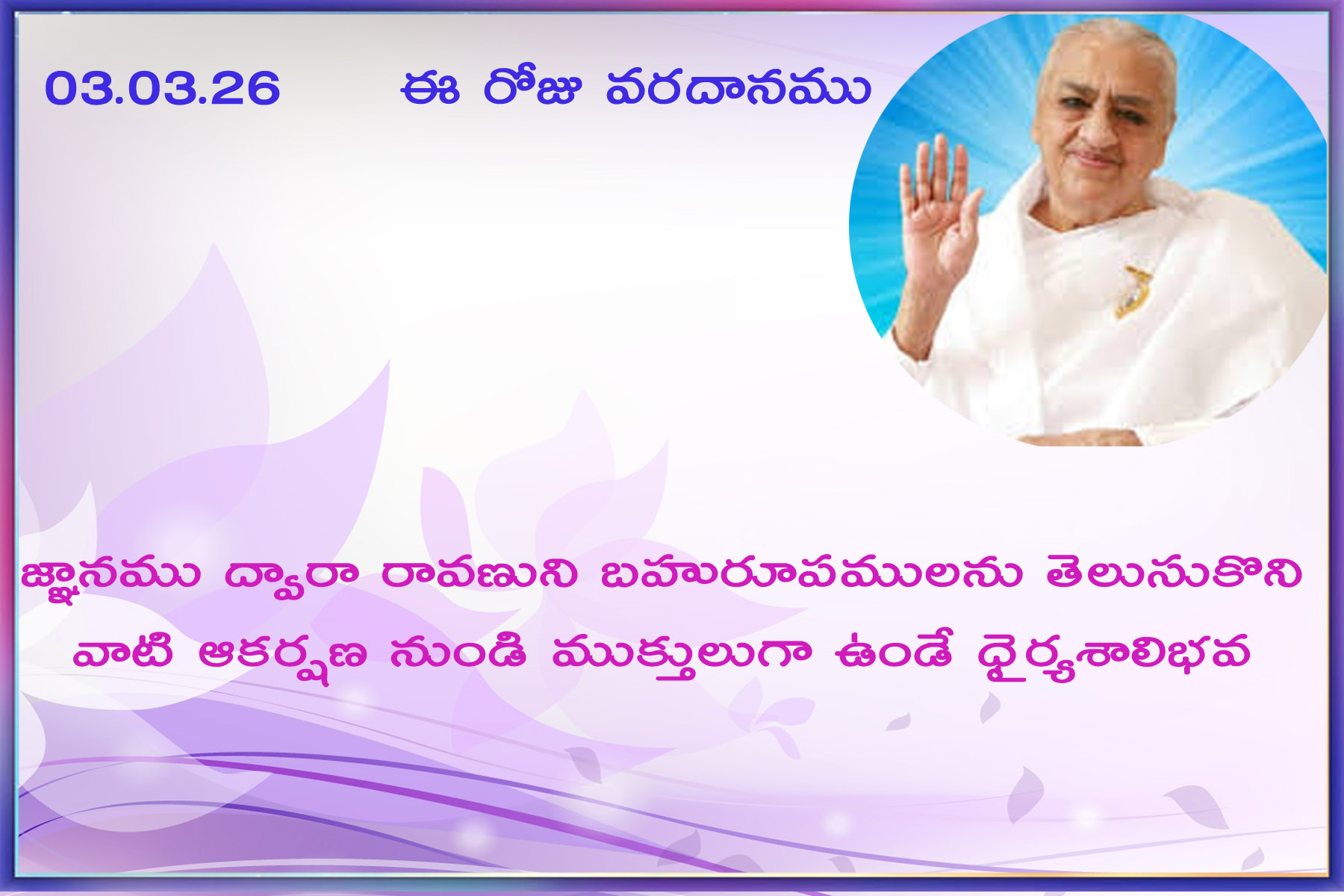 03.03.26 ఈ రోజు వరదానము

జ్ఞానము ద్వారా రావణుని బహురూపములను తెలుసుకొని వాటి ఆకర్షణ నుండి ముక్తులుగా ఉండే ధైర్యశాలిభవ